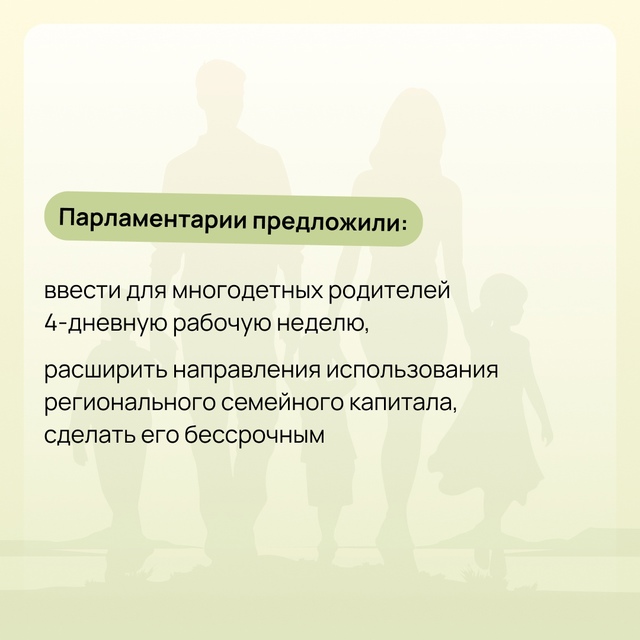 Парламентарии предложили:

ввести для многодетных родителей 4-дневную рабочую неделю,

расширить направления использования регионального семейного капитала, сделать его бессрочным